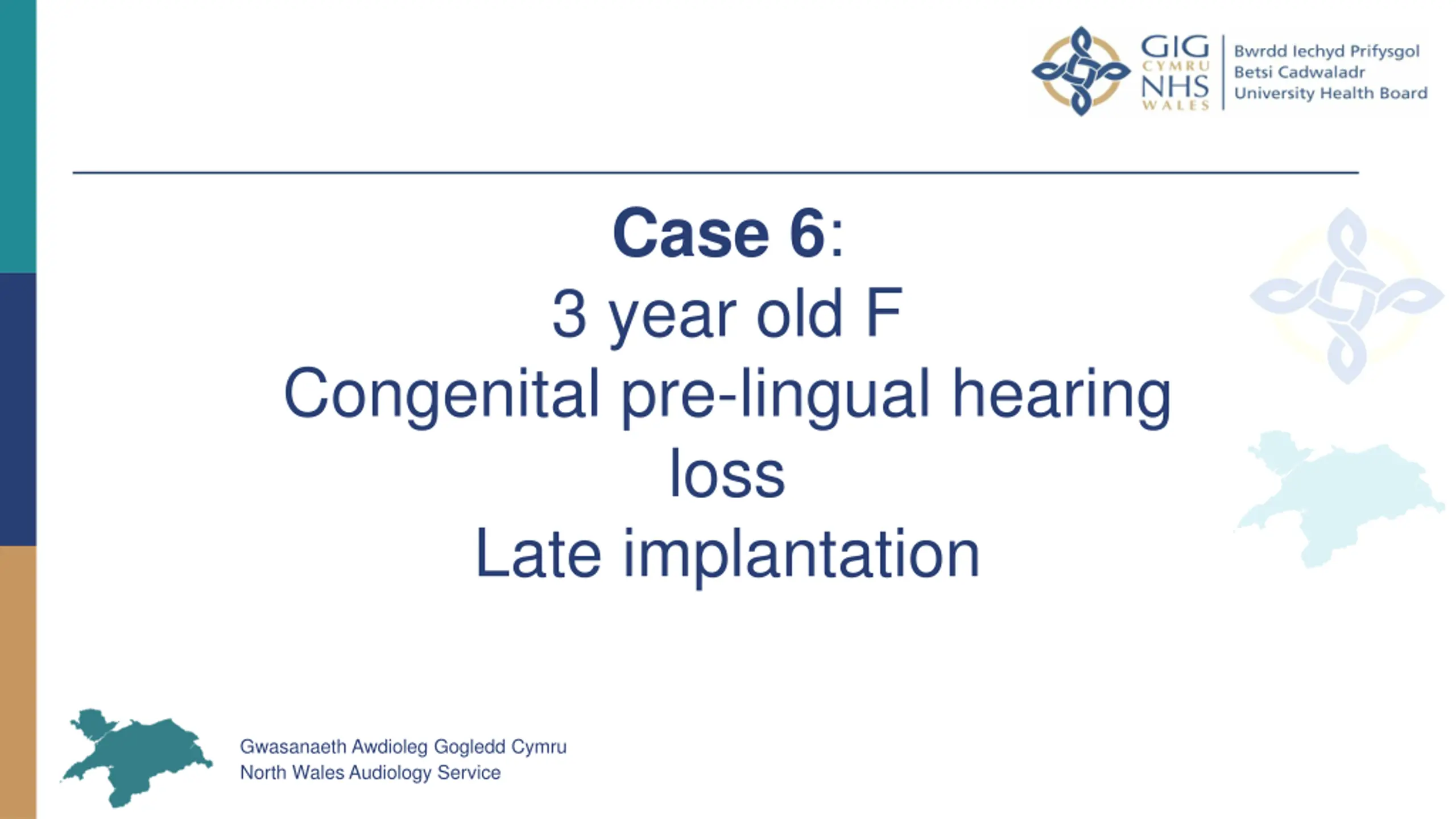 GIG CYMRU NHS WALES

Bwrdd Iechyd Prifysgol Betsi Cadwaladr University Health Board

Case 6:
3 year old F
Congenital pre-lingual hearing loss
Late implantation

Gwasanaeth Awdioleg Gogledd Cymru
North Wales Audiology Service